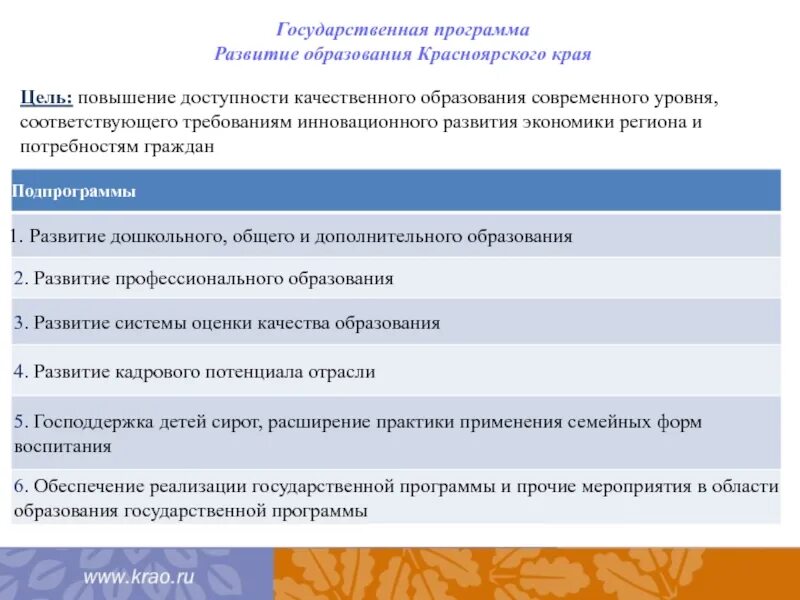 Государственная программа
Развитие образования Красноярского края

Цель: повышение доступности качественного образования современного уровня, соответствующего требованиям инновационного развития экономики региона и потребностям граждан

| Подпрограммы |
|---|
| 1. Развитие дошкольного, общего и дополнительного образования |
| 2. Развитие профессионального образования |
| 3. Развитие системы оценки качества образования |
| 4. Развитие кадрового потенциала отрасли |
| 5. Господдержка детей сирот, расширение практики применения семейных форм воспитания |
| 6. Обеспечение реализации государственной программы и прочие мероприятия в области образования государственной программы |

www.krao.ru